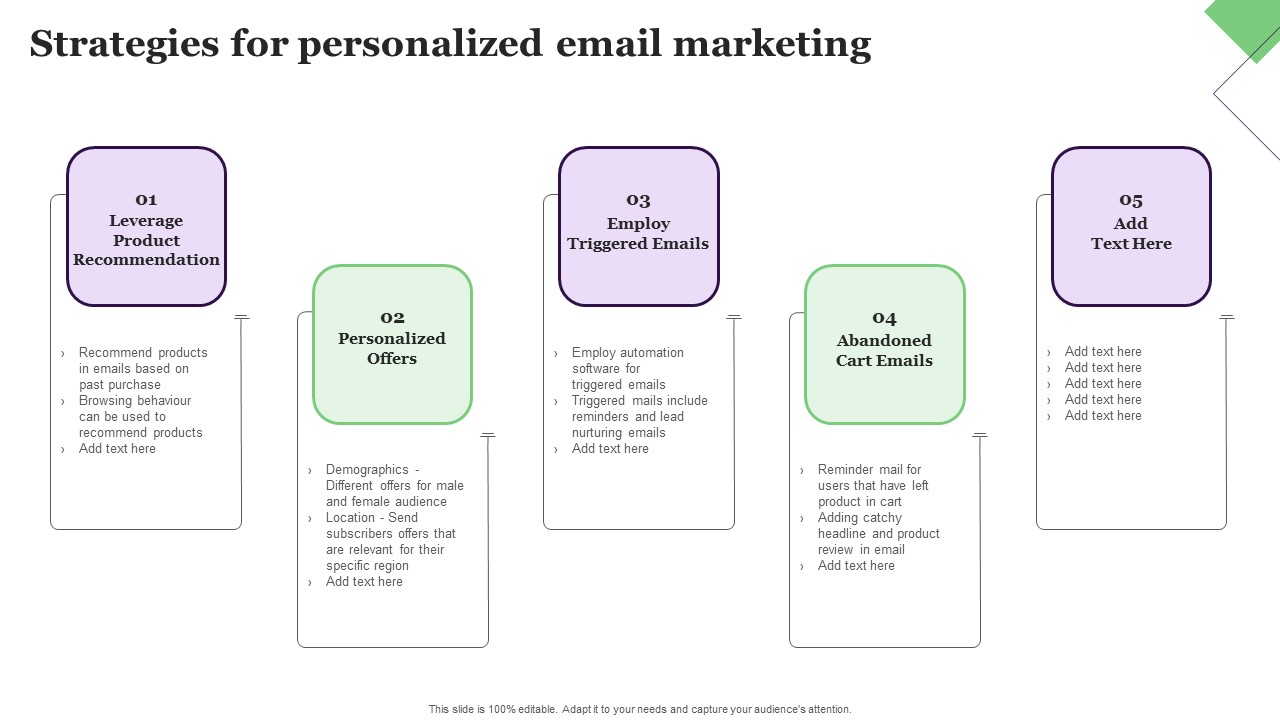 Strategies for personalized email marketing

01
Leverage Product Recommendation

› Recommend products in emails based on past purchase
› Browsing behaviour can be used to recommend products
› Add text here

02
Personalized Offers

› Demographics - Different offers for male and female audience
› Location - Send subscribers offers that are relevant for their specific region
› Add text here

03
Employ Triggered Emails

› Employ automation software for triggered emails
› Triggered mails include reminders and lead nurturing emails
› Add text here

04
Abandoned Cart Emails

› Reminder mail for users that have left product in cart
› Adding catchy headline and product review in email
› Add text here

05
Add Text Here

› Add text here
› Add text here
› Add text here
› Add text here
› Add text here

This slide is 100% editable. Adapt it to your needs and capture your audience's attention.